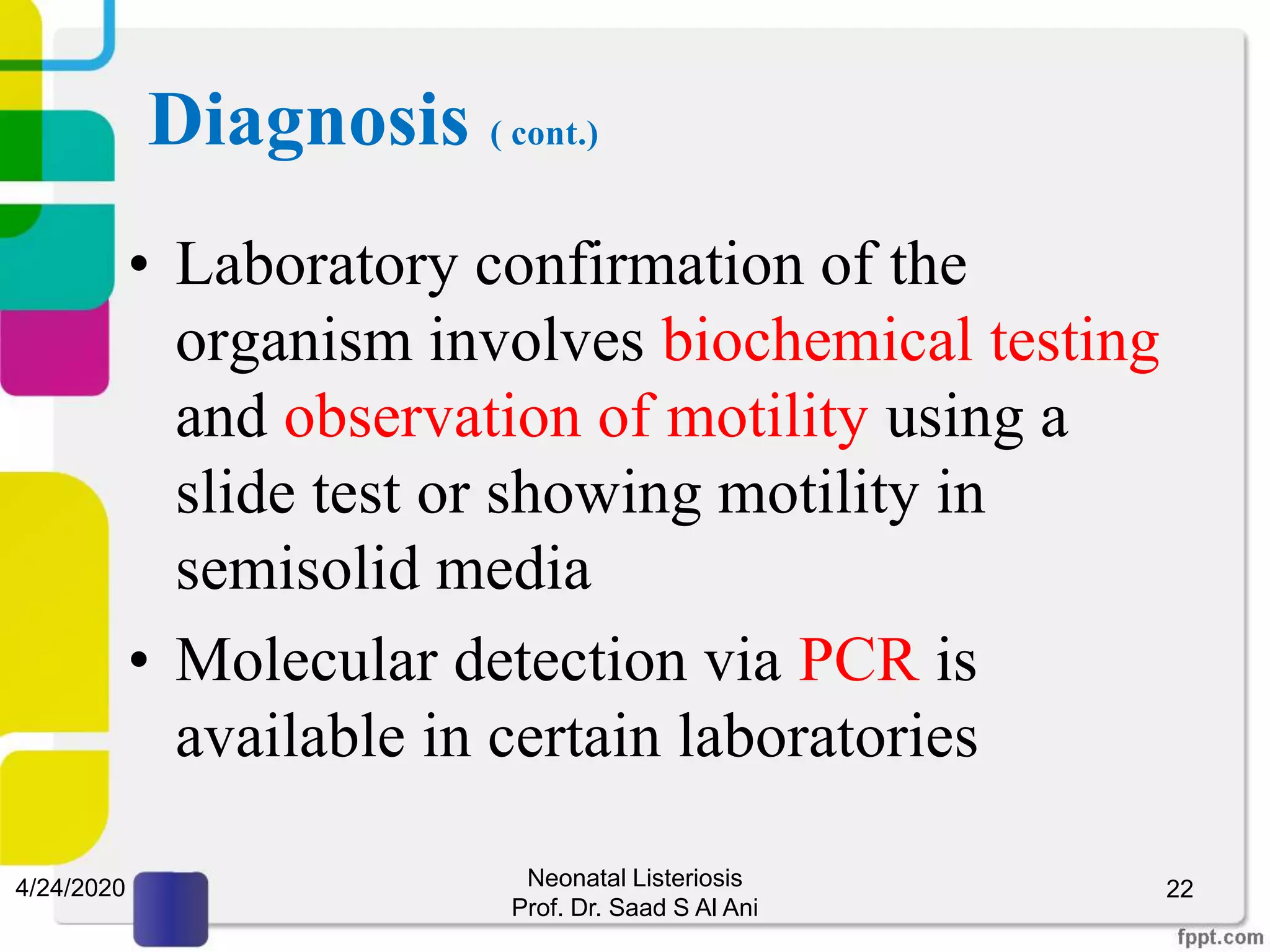 Diagnosis ( cont.)

• Laboratory confirmation of the organism involves biochemical testing and observation of motility using a slide test or showing motility in semisolid media

• Molecular detection via PCR is available in certain laboratories

4/24/2020

Neonatal Listeriosis
Prof. Dr. Saad S Al Ani

22

fppt.com